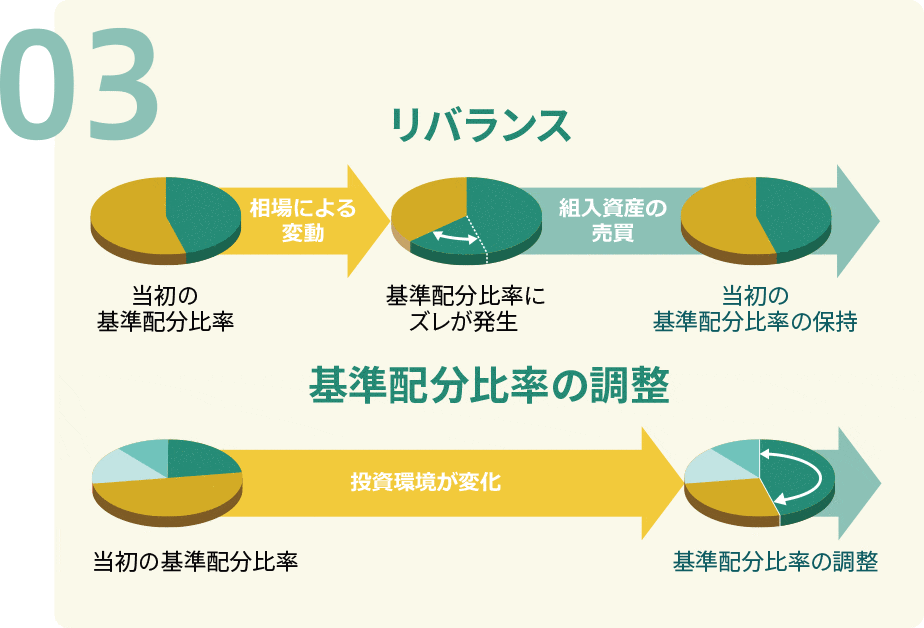 03

リバランス

相場による変動

組入資産の売買

当初の基準配分比率

基準配分比率にズレが発生

当初の基準配分比率の保持

基準配分比率の調整

投資環境が変化

当初の基準配分比率

基準配分比率の調整